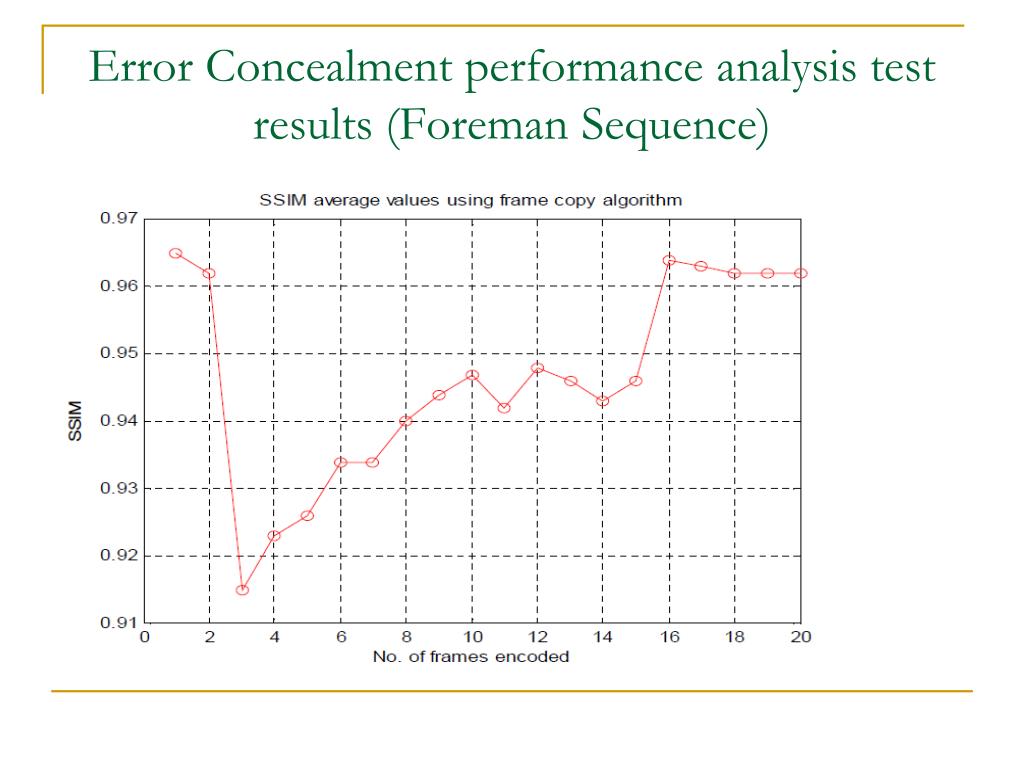 Error Concealment performance analysis test results (Foreman Sequence)

SSIM average values using frame copy algorithm

0.97
0.96
0.95
0.94
0.93
0.92
0.91

SSIM

0 2 4 6 8 10 12 14 16 18 20

No. of frames encoded